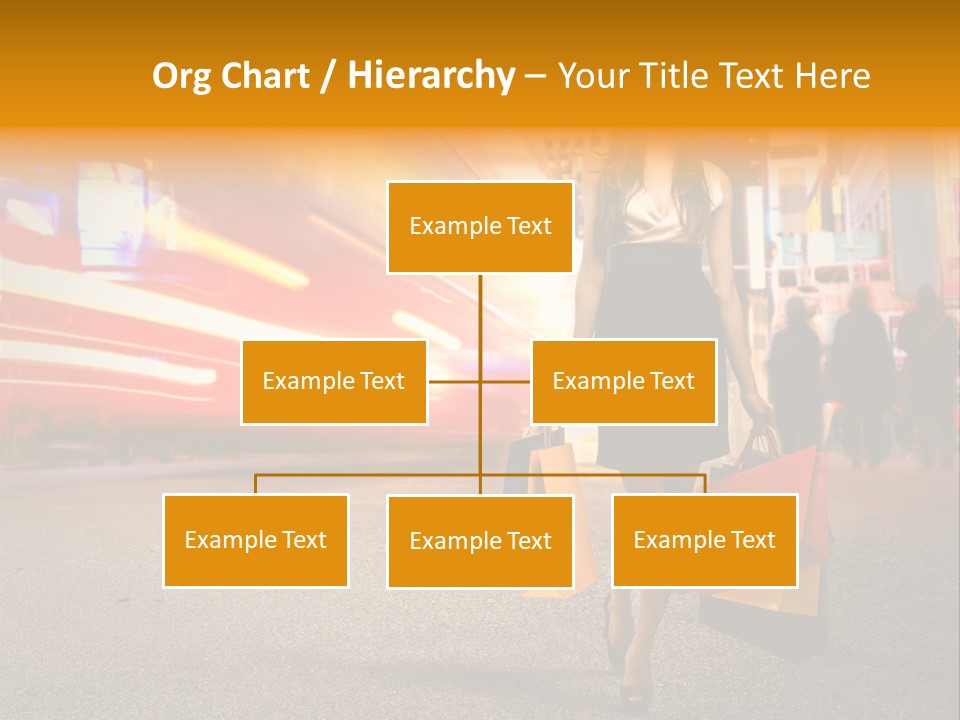 Org Chart / Hierarchy – Your Title Text Here

Example Text

Example Text

Example Text

Example Text

Example Text

Example Text